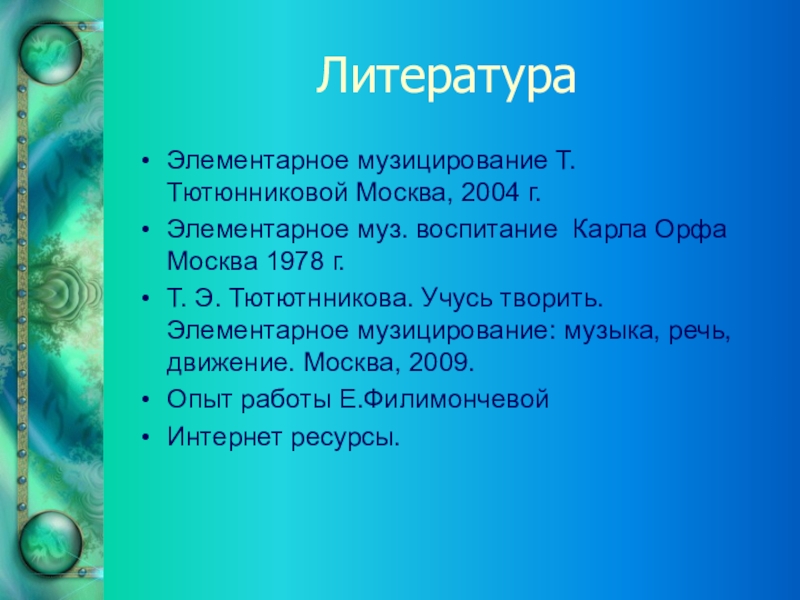 Литература

• Элементарное музицирование Т. Тютюнниковой Москва, 2004 г.
• Элементарное муз. воспитание Карла Орфа Москва 1978 г.
• Т. Э. Тютютнникова. Учусь творить. Элементарное музицирование: музыка, речь, движение. Москва, 2009.
• Опыт работы Е.Филимончевой
• Интернет ресурсы.